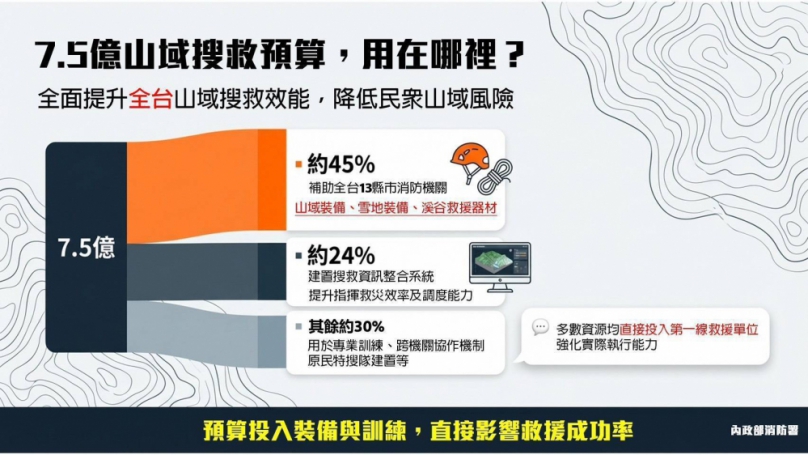 7.5億山域搜救預算，用在哪裡？

全面提升全台山域搜救效能，降低民眾山域風險

7.5億

約45%
補助全台13縣市消防機關
山域裝備、雪地裝備、溪谷救援器材

約24%
建置搜救資訊整合系統
提升指揮救災效率及調度能力

其餘約30%
用於專業訓練、跨機關協作機制
原民特搜隊建置等

多數資源均直接投入第一線救援單位
強化實際執行能力

預算投入裝備與訓練，直接影響救援成功率

內政部消防署